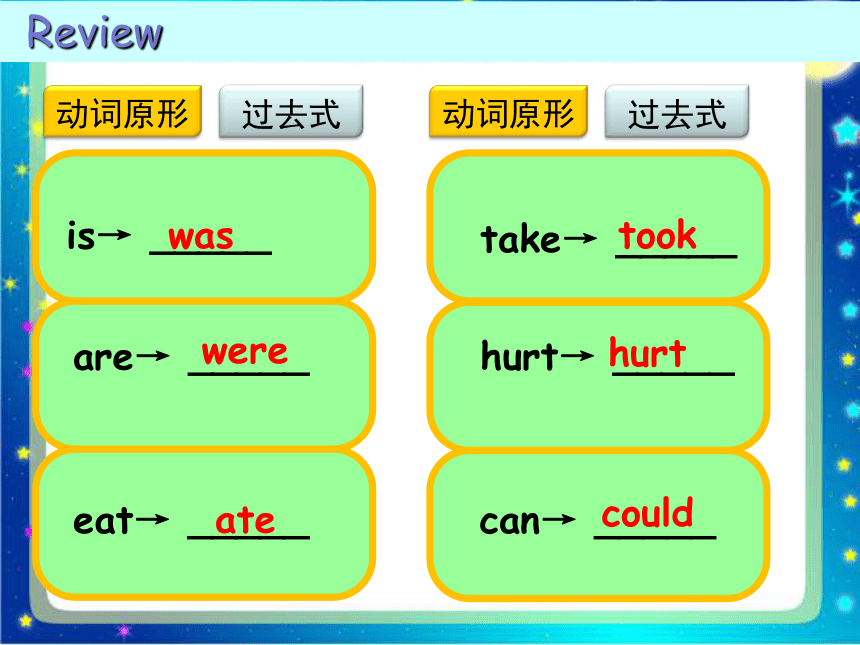 Review

动词原形 过去式

is→ was

are→ were

eat→ ate

动词原形 过去式

take→ took

hurt→ hurt

can→ could